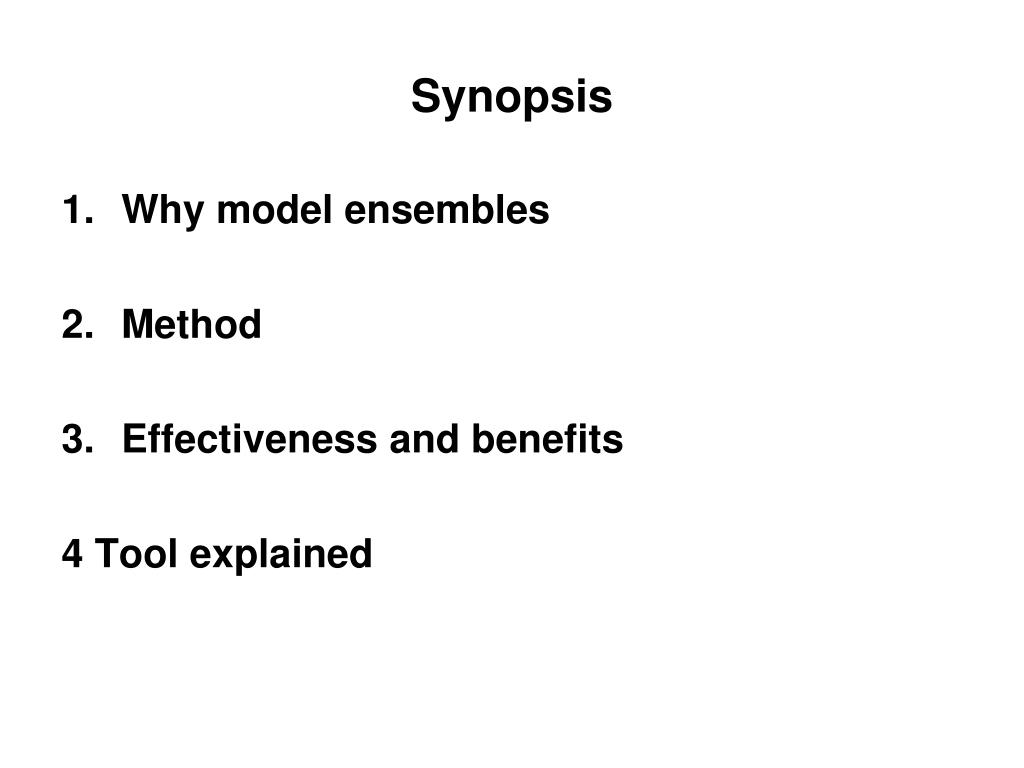 Synopsis

1. Why model ensembles

2. Method

3. Effectiveness and benefits

4 Tool explained